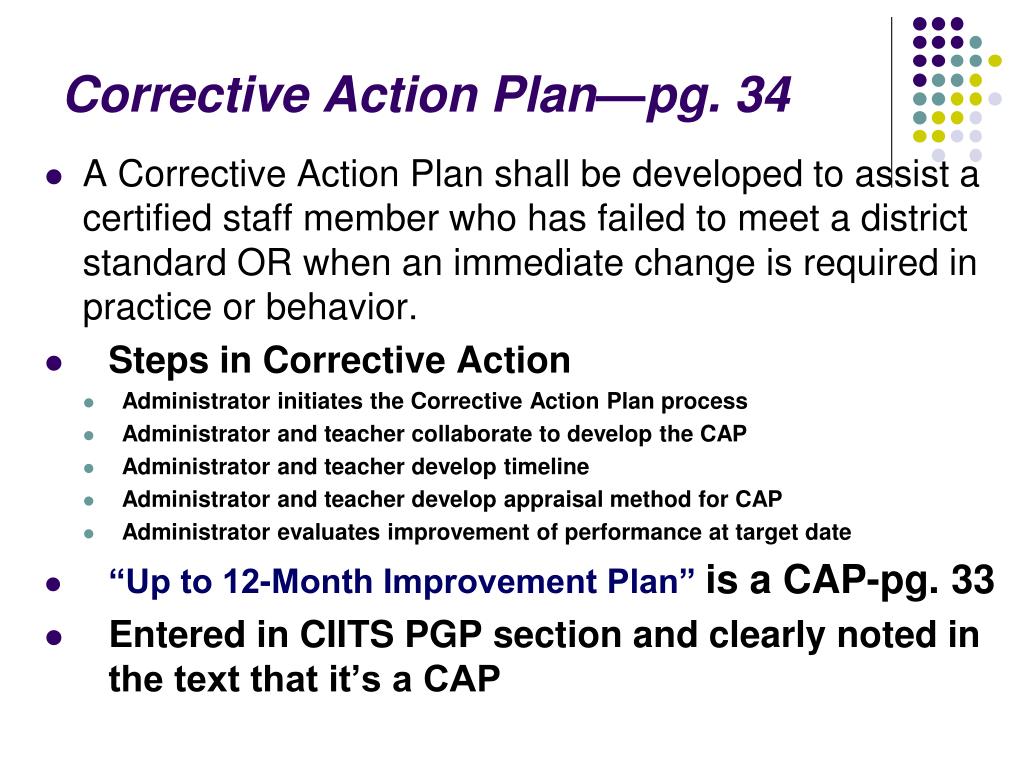 Corrective Action Plan—pg. 34

- A Corrective Action Plan shall be developed to assist a certified staff member who has failed to meet a district standard OR when an immediate change is required in practice or behavior.
- Steps in Corrective Action
  - Administrator initiates the Corrective Action Plan process
  - Administrator and teacher collaborate to develop the CAP
  - Administrator and teacher develop timeline
  - Administrator and teacher develop appraisal method for CAP
  - Administrator evaluates improvement of performance at target date
- “Up to 12-Month Improvement Plan” is a CAP-pg. 33
- Entered in CIITS PGP section and clearly noted in the text that it’s a CAP